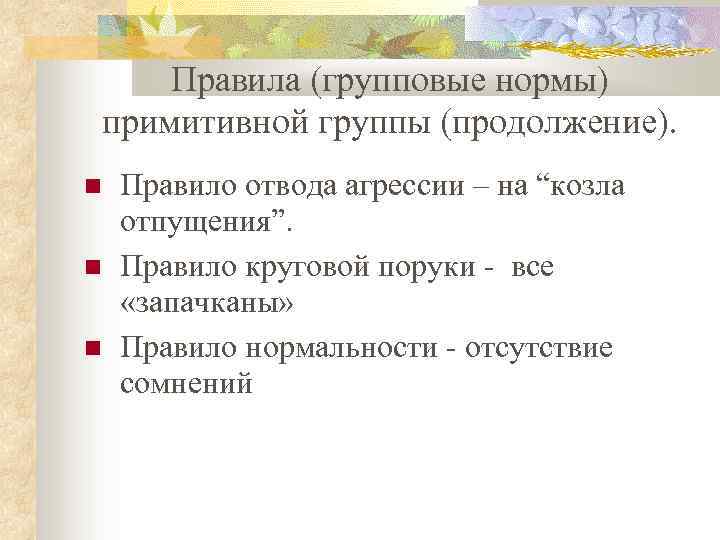 Правила (групповые нормы) примитивной группы (продолжение).

Правило отвода агрессии – на “козла отпущения”.

Правило круговой поруки - все «запачканы»

Правило нормальности - отсутствие сомнений